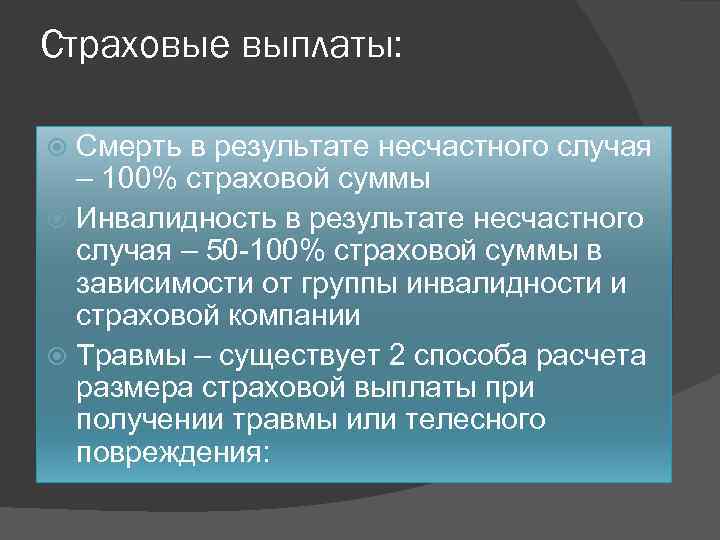 Страховые выплаты:

Смерть в результате несчастного случая – 100% страховой суммы

Инвалидность в результате несчастного случая – 50-100% страховой суммы в зависимости от группы инвалидности и страховой компании

Травмы – существует 2 способа расчета размера страховой выплаты при получении травмы или телесного повреждения: